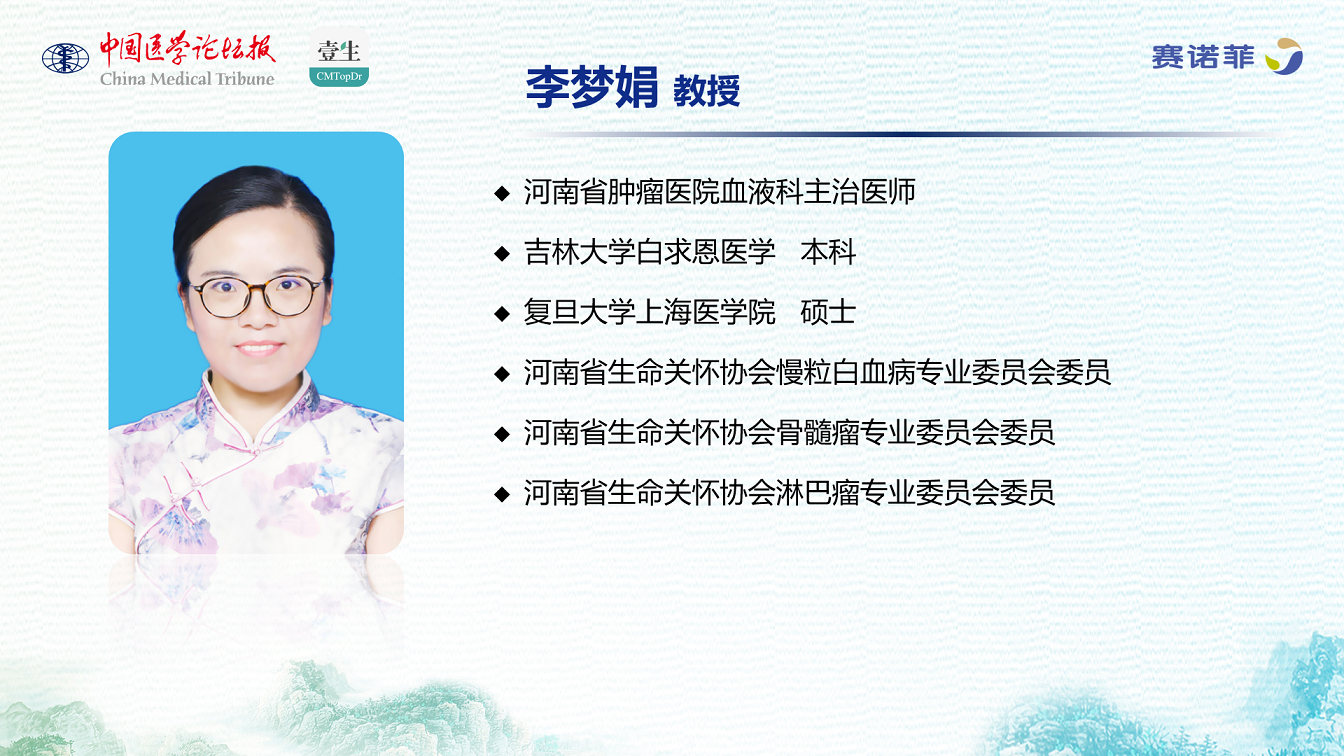 中国医学论坛报
China Medical Tribune

壹生
CMTopDr

赛诺菲

李梦娟 教授

◆ 河南省肿瘤医院血液科主治医师
◆ 吉林大学白求恩医学 本科
◆ 复旦大学上海医学院 硕士
◆ 河南省生命关怀协会慢粒白血病专业委员会委员
◆ 河南省生命关怀协会骨髓瘤专业委员会委员
◆ 河南省生命关怀协会淋巴瘤专业委员会委员